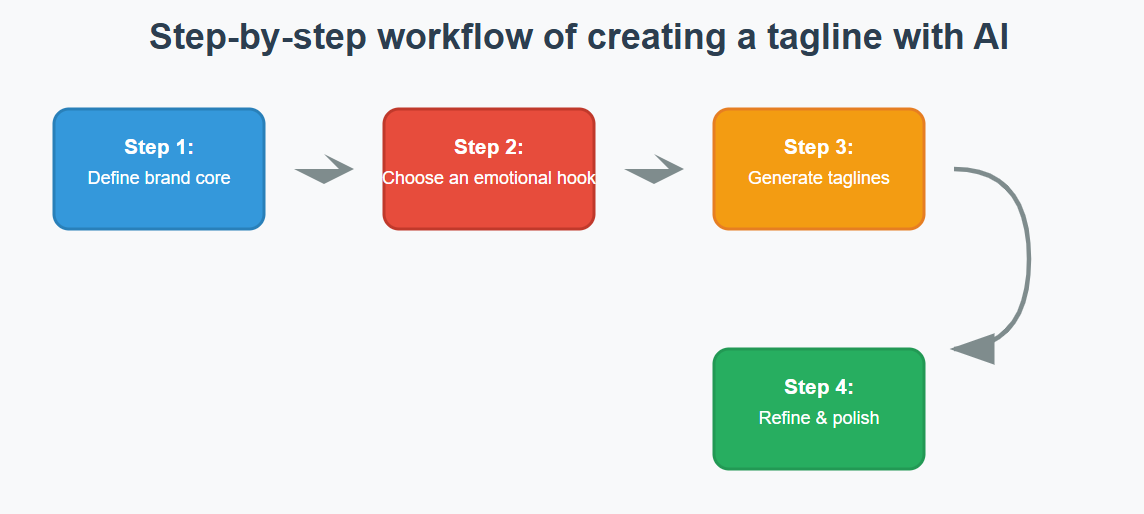 Step-by-step workflow of creating a tagline with AI

Step 1:
Define brand core

Step 2:
Choose an emotional hook

Step 3:
Generate taglines

Step 4:
Refine & polish